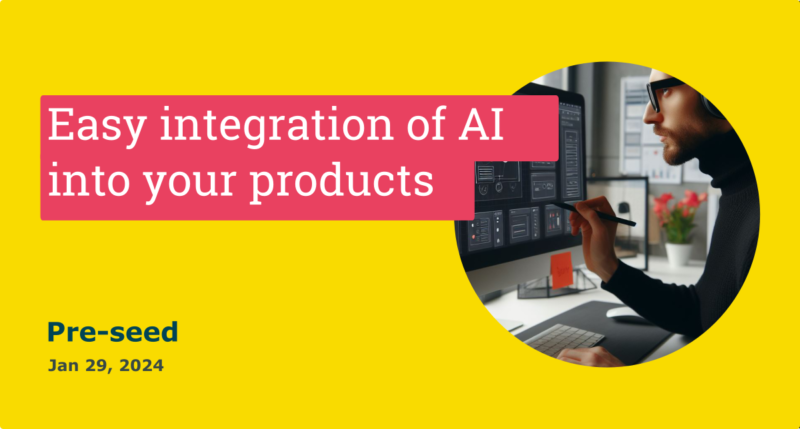 Easy integration of AI into your products

Pre-seed

Jan 29, 2024